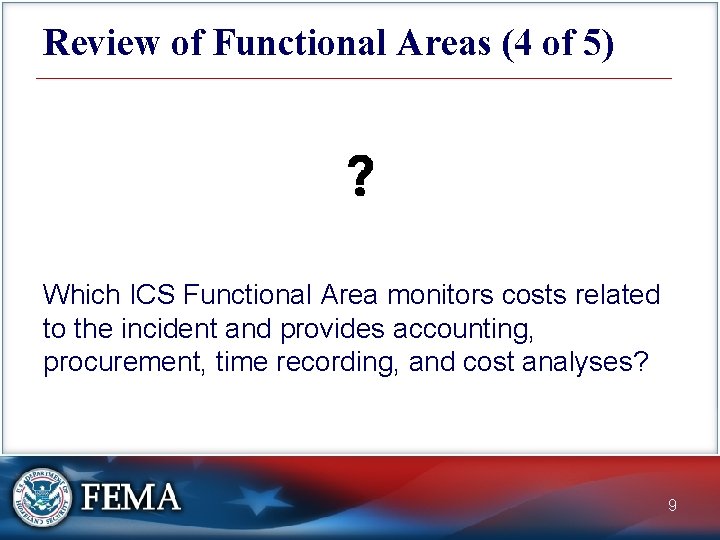 Review of Functional Areas (4 of 5)

?

Which ICS Functional Area monitors costs related to the incident and provides accounting, procurement, time recording, and cost analyses?

U.S. DEPARTMENT OF HOMELAND SECURITY

FEMA

9